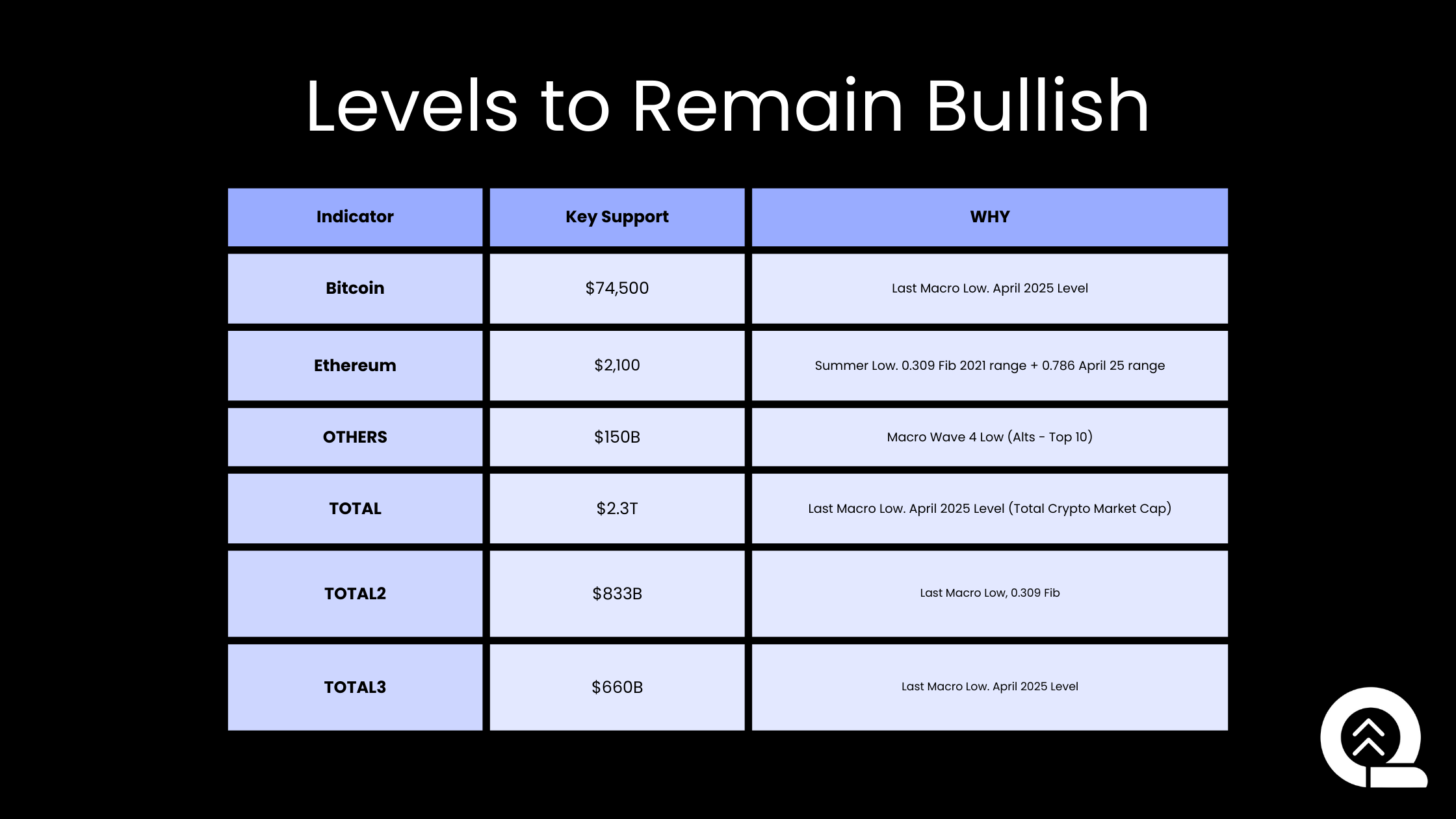 Levels to Remain Bullish

| Indicator | Key Support | WHY |
|---|---|---|
| Bitcoin | \$74,500 | Last Macro Low. April 2025 Level |
| Ethereum | \$2,100 | Summer Low. 0.309 Fib 2021 range + 0.786 April 25 range |
| OTHERS | \$150B | Macro Wave 4 Low (Alts - Top 10) |
| TOTAL | \$2.3T | Last Macro Low. April 2025 Level (Total Crypto Market Cap) |
| TOTAL2 | \$833B | Last Macro Low, 0.309 Fib |
| TOTAL3 | \$660B | Last Macro Low. April 2025 Level |